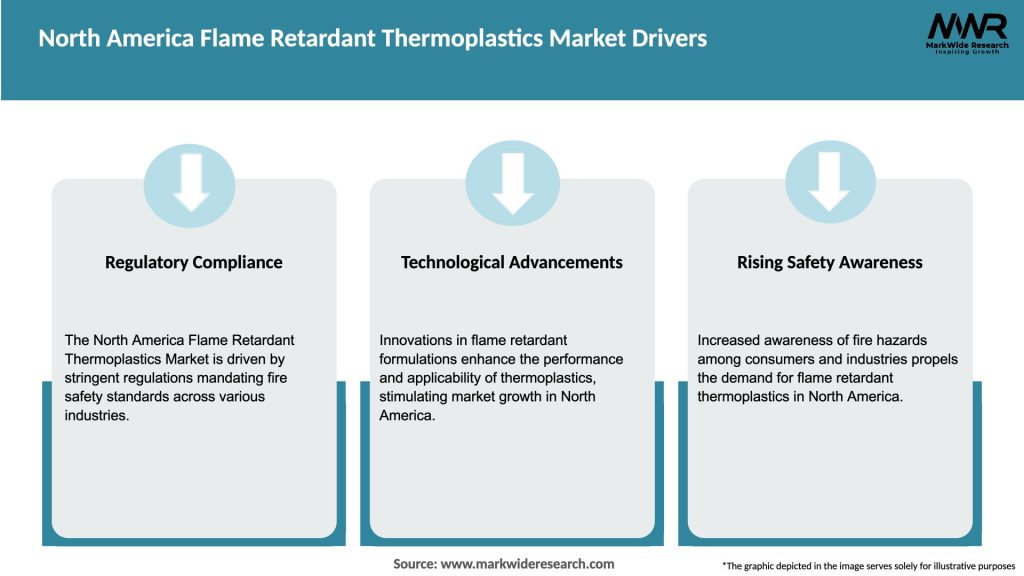 North America Flame Retardant Thermoplastics Market Drivers

MWR
MarkWide Research
Inspiring Growth

Regulatory Compliance

The North America Flame Retardant Thermoplastics Market is driven by stringent regulations mandating fire safety standards across various industries.

Technological Advancements

Innovations in flame retardant formulations enhance the performance and applicability of thermoplastics, stimulating market growth in North America.

Rising Safety Awareness

Increased awareness of fire hazards among consumers and industries propels the demand for flame retardant thermoplastics in North America.

Source: www.markwideresearch.com

*The graphic depicted in the image serves solely for illustrative purposes